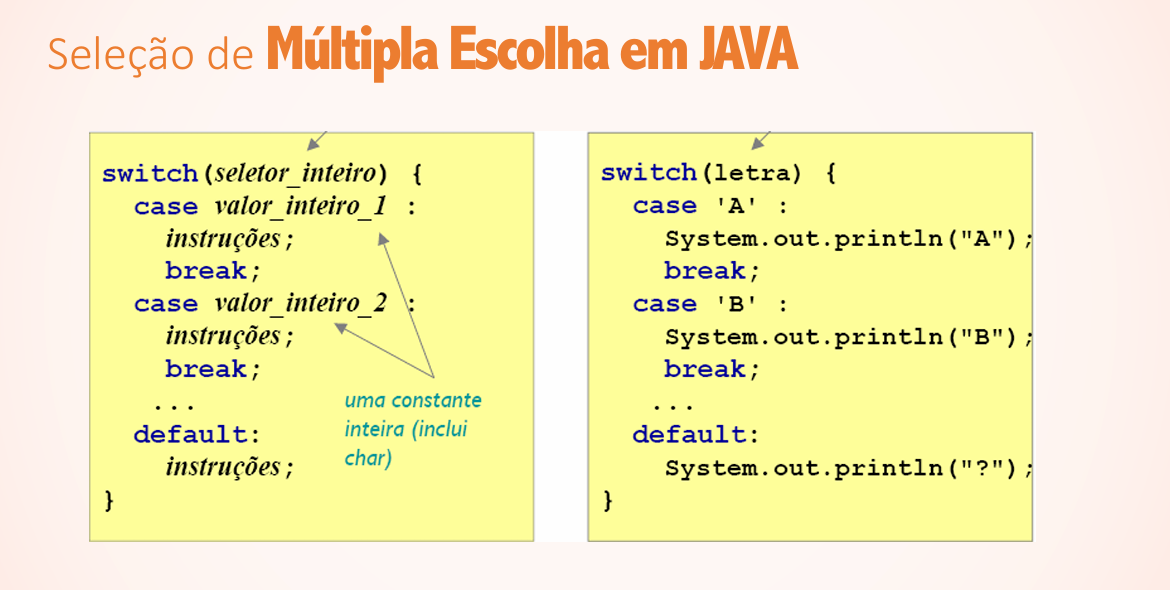 Seleção de Múltipla Escolha em JAVA

switch(seletor_inteiro) {
case valor_inteiro_1 :
instruções;
break;
case valor_inteiro_2 :
instruções;
break;
...
default:
instruções;
}

uma constante inteira (inclui char)

switch(letra) {
case 'A' :
System.out.println("A");
break;
case 'B' :
System.out.println("B");
break;
...
default:
System.out.println("?");
}